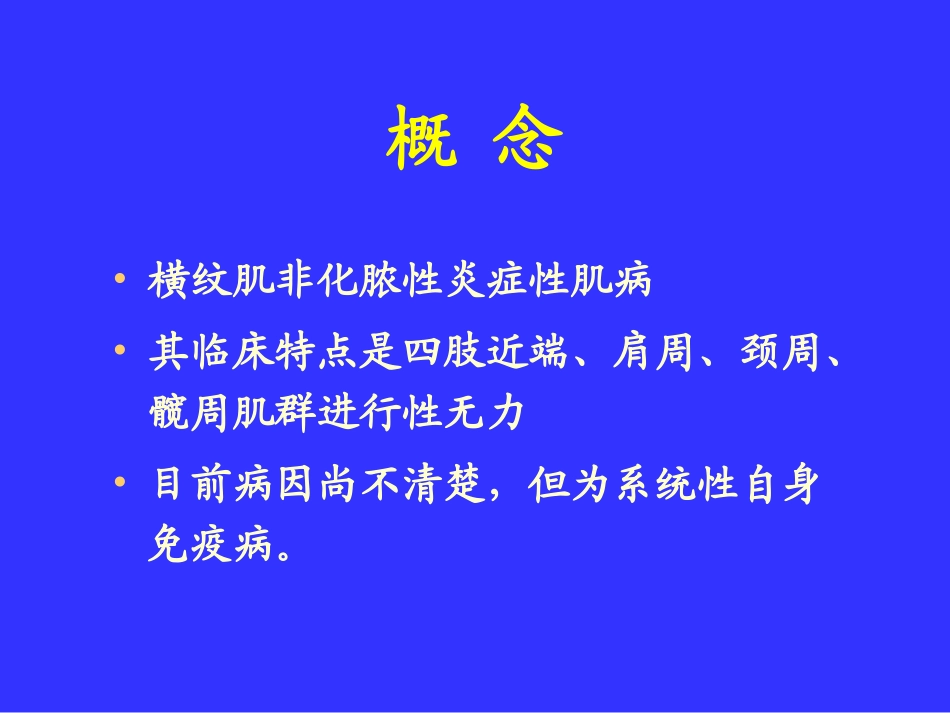 概 念

• 横纹肌非化脓性炎症性肌病

• 其临床特点是四肢近端、肩周、颈周、髋周肌群进行性无力

• 目前病因尚不清楚，但为系统性自身免疫病。